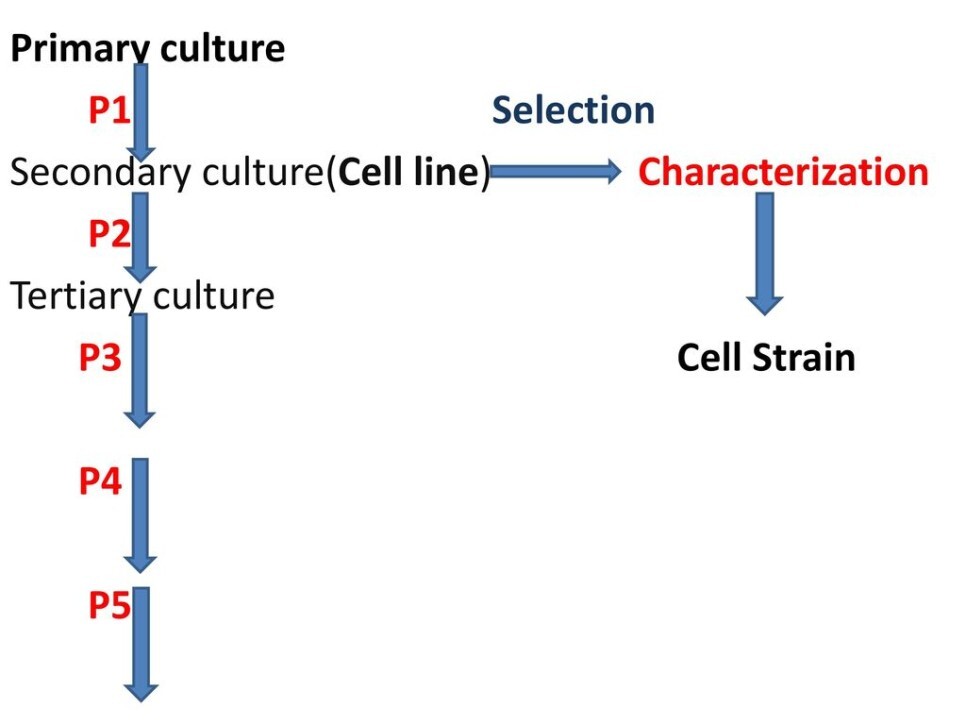 Primary culture

P1

Selection

Secondary culture(Cell line)

Characterization

P2

Tertiary culture

P3

Cell Strain

P4

P5